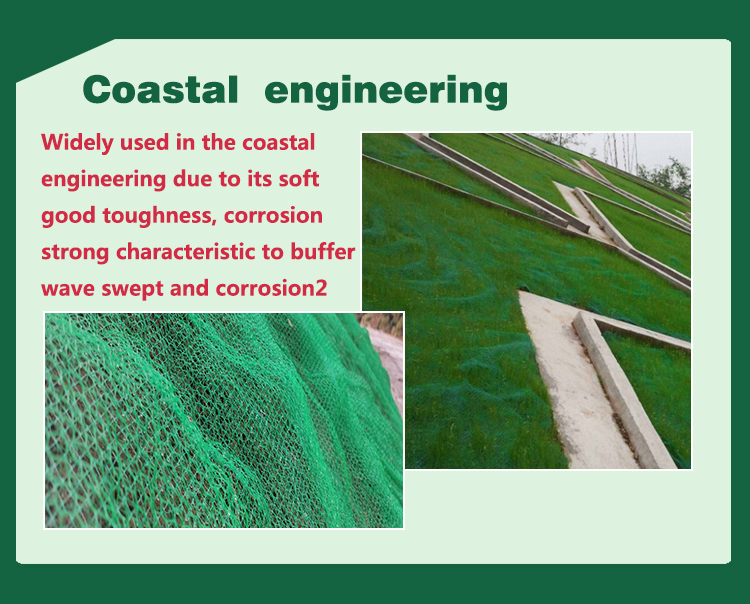 Coastal engineering

Widely used in the coastal engineering due to its soft good toughness, corrosion strong characteristic to buffer wave swept and corrosion2